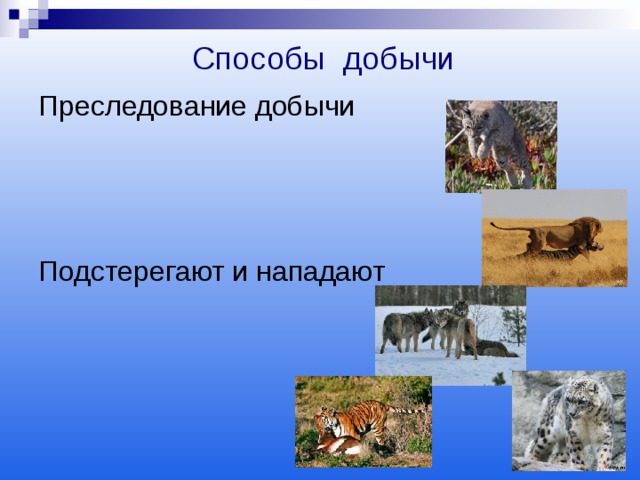 Способы добычи

Преследование добычи

Подстерегают и нападают